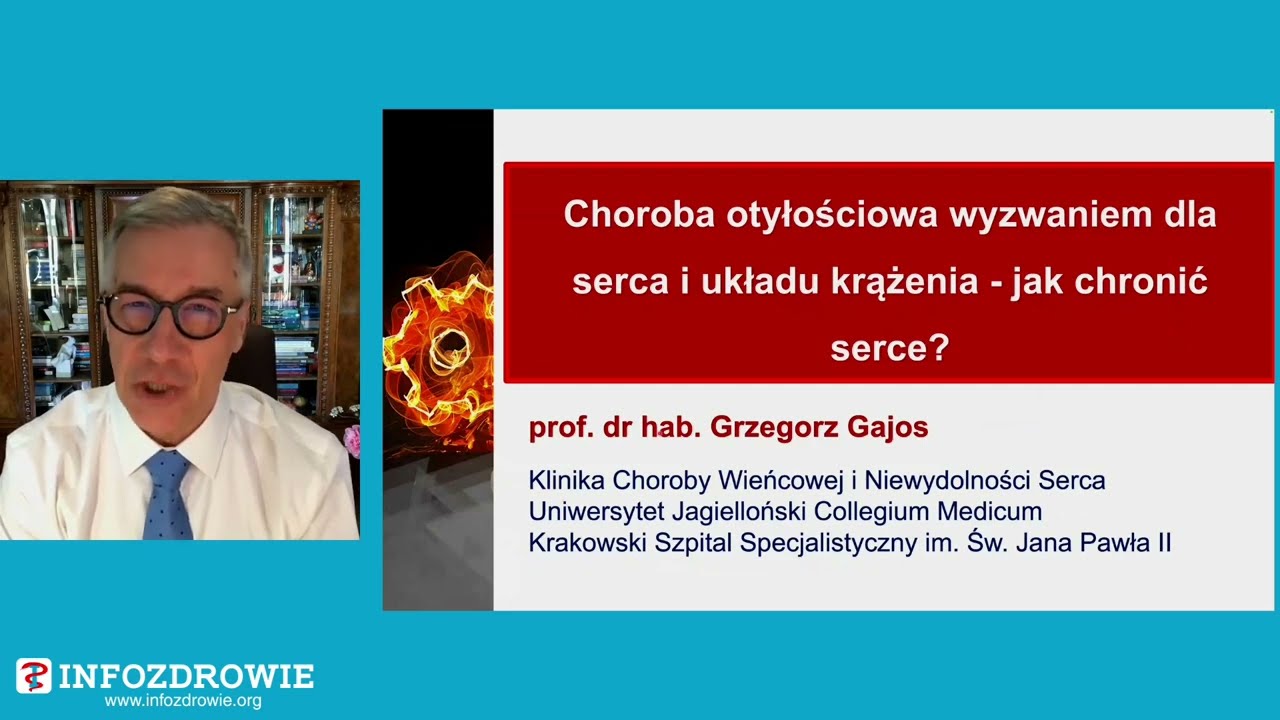 Choroba otyłościowa wyzwaniem dla serca i układu krążenia - jak chronić serce?

prof. dr hab. Grzegorz Gajos

Klinika Choroby Wieńcowej i Niewydolności Serca
Uniwersytet Jagielloński Collegium Medicum
Krakowski Szpital Specjalistyczny im. Św. Jana Pawła II

INFOZDROWIE
www.infozdrowie.org